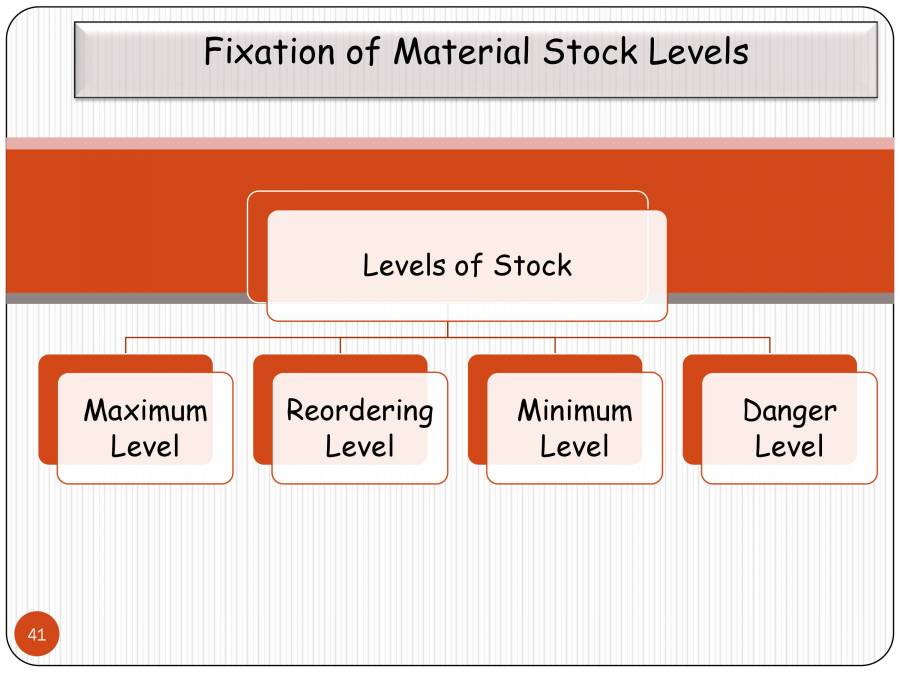 Fixation of Material Stock Levels

Levels of Stock

Maximum Level

Reordering Level

Minimum Level

Danger Level

41